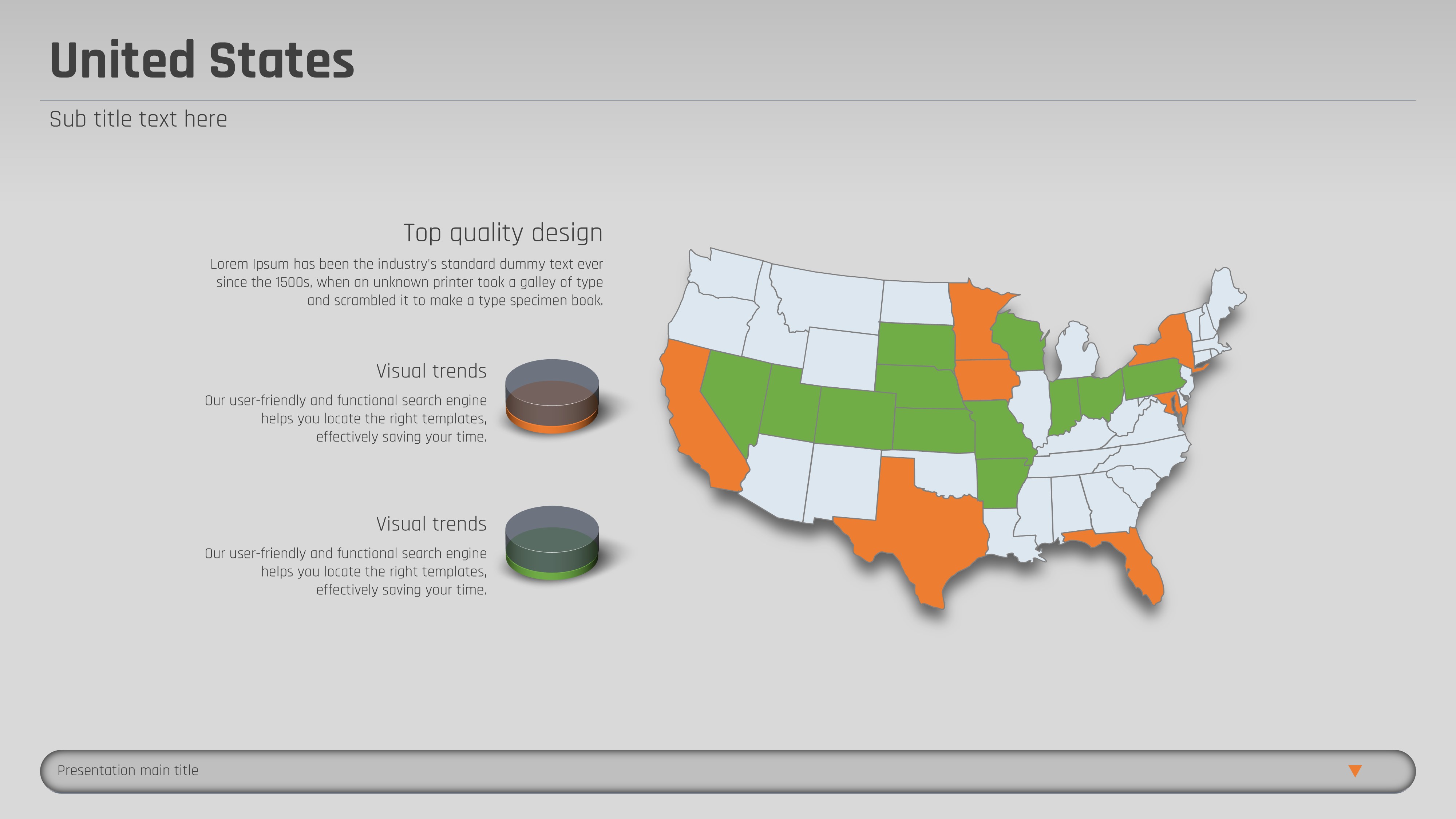 United States

Sub title text here

Top quality design

Lorem Ipsum has been the industry's standard dummy text ever since the 1500s, when an unknown printer took a galley of type and scrambled it to make a type specimen book.

Visual trends

Our user-friendly and functional search engine helps you locate the right templates, effectively saving your time.

Visual trends

Our user-friendly and functional search engine helps you locate the right templates, effectively saving your time.

Presentation main title